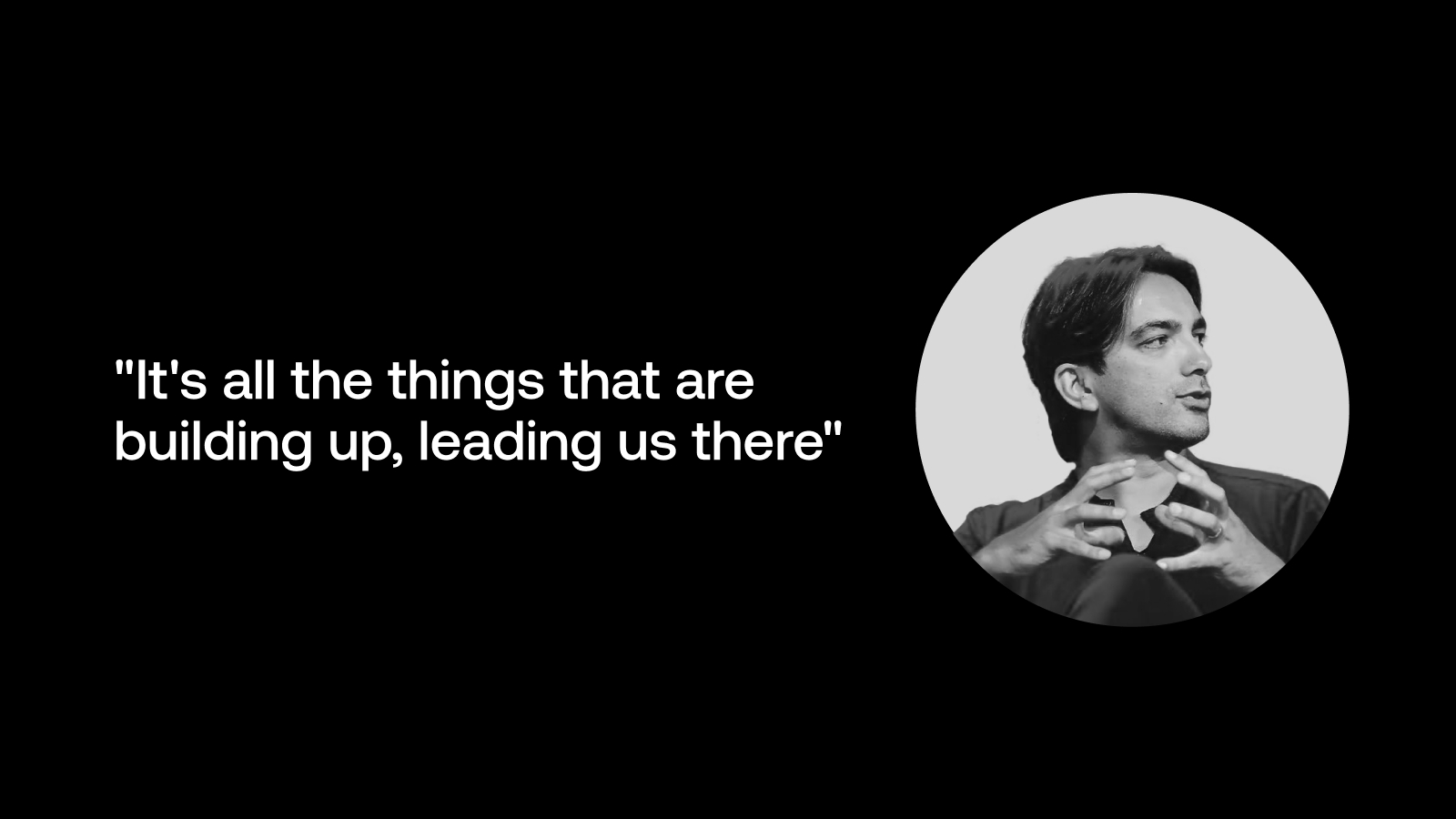 "It's all the things that are building up, leading us there"